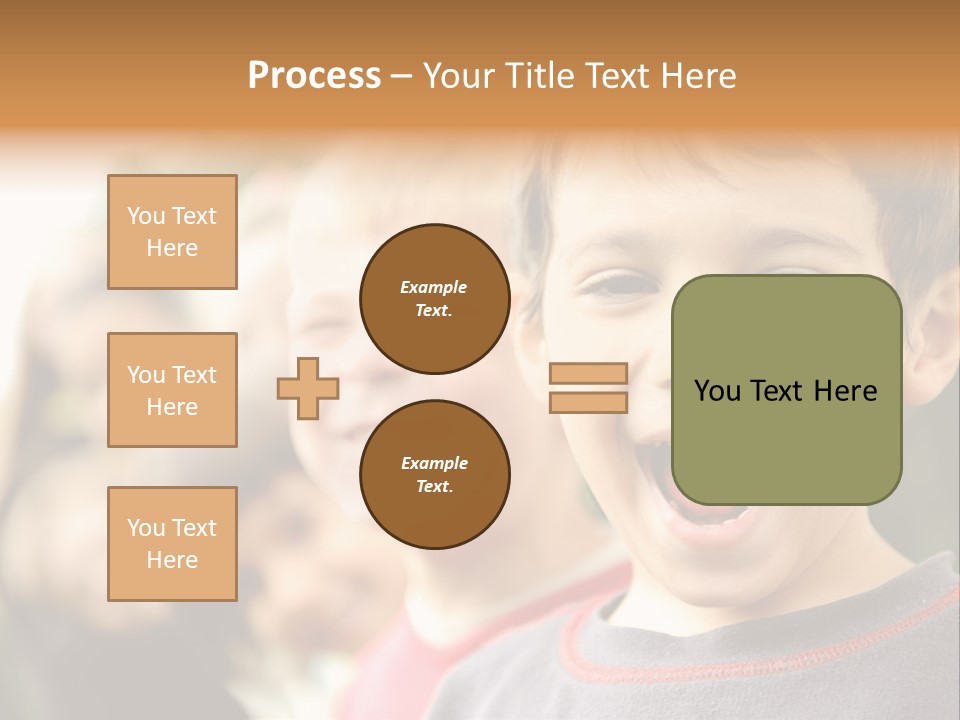 Process – Your Title Text Here

You Text Here

You Text Here

You Text Here

Example Text.

Example Text.

You Text Here